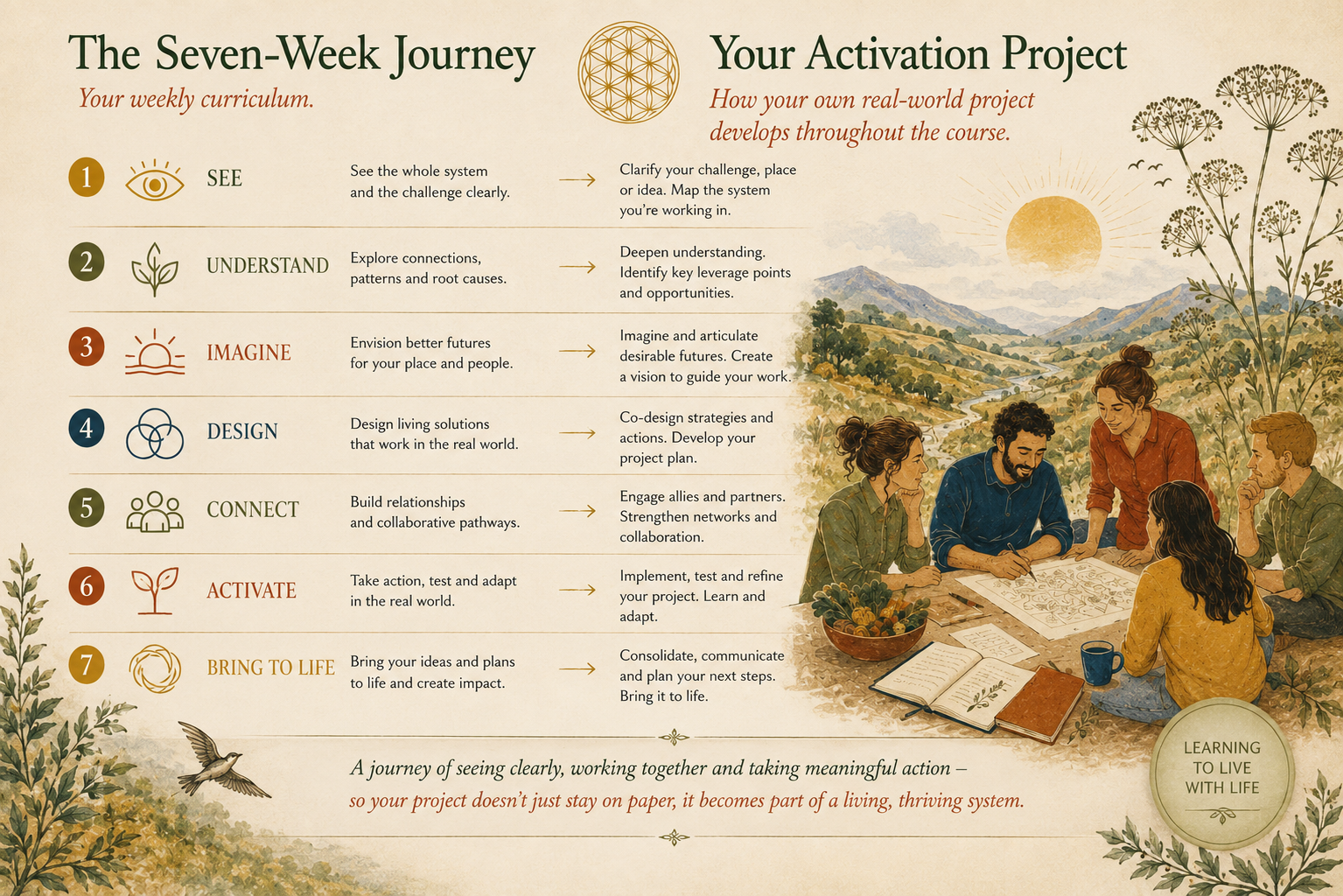 The Seven-Week Journey

Your weekly curriculum.

Your Activation Project

How your own real-world project develops throughout the course.

1 SEE
See the whole system and the challenge clearly. → Clarify your challenge, place or idea. Map the system you're working in.

2 UNDERSTAND
Explore connections, patterns and root causes. → Deepen understanding. Identify key leverage points and opportunities.

3 IMAGINE
Envision better futures for your place and people. → Imagine and articulate desirable futures. Create a vision to guide your work.

4 DESIGN
Design living solutions that work in the real world. → Co-design strategies and actions. Develop your project plan.

5 CONNECT
Build relationships and collaborative pathways. → Engage allies and partners. Strengthen networks and collaboration.

6 ACTIVATE
Take action, test and adapt in the real world. → Implement, test and refine your project. Learn and adapt.

7 BRING TO LIFE
Bring your ideas and plans to life and create impact. → Consolidate, communicate and plan your next steps. Bring it to life.

A journey of seeing clearly, working together and taking meaningful action – so your project doesn't just stay on paper, it becomes part of a living, thriving system.

LEARNING TO LIVE WITH LIFE